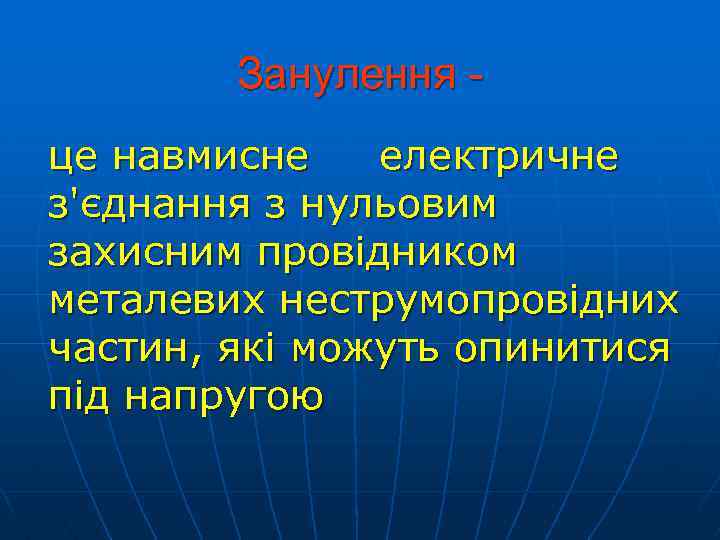 Занулення -

це навмисне електричне з'єднання з нульовим захисним провідником металевих неструмопровідних частин, які можуть опинитися під напругою